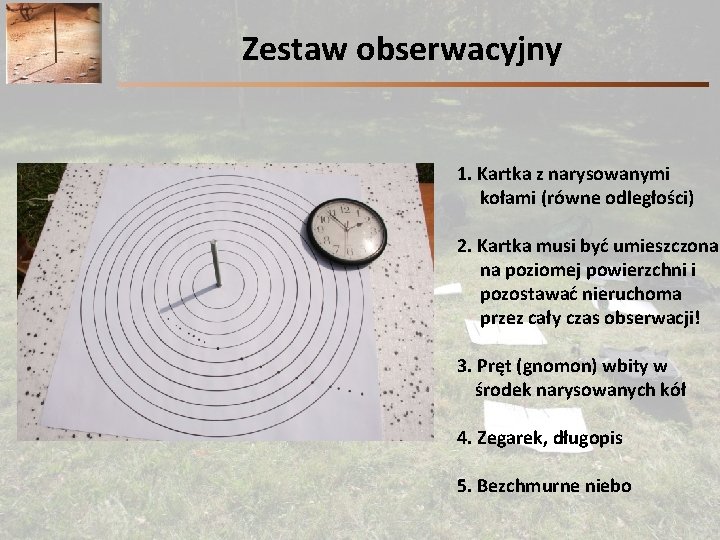 Zestaw obserwacyjny

1. Kartka z narysowanymi kołami (równe odległości)

2. Kartka musi być umieszczona na poziomej powierzchni i pozostawać nieruchoma przez cały czas obserwacji!

3. Pręt (gnomon) wbity w środek narysowanych kół

4. Zegarek, długopis

5. Bezchmurne niebo